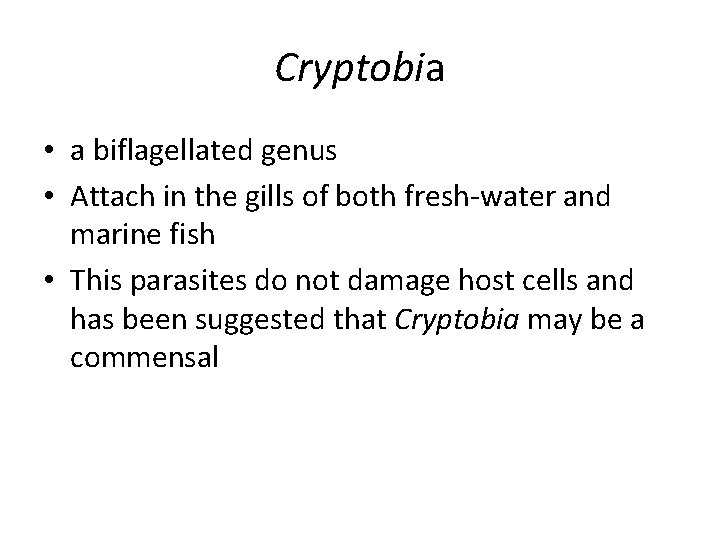 Cryptobia

• a biflagellated genus
• Attach in the gills of both fresh-water and marine fish
• This parasites do not damage host cells and has been suggested that Cryptobia may be a commensal